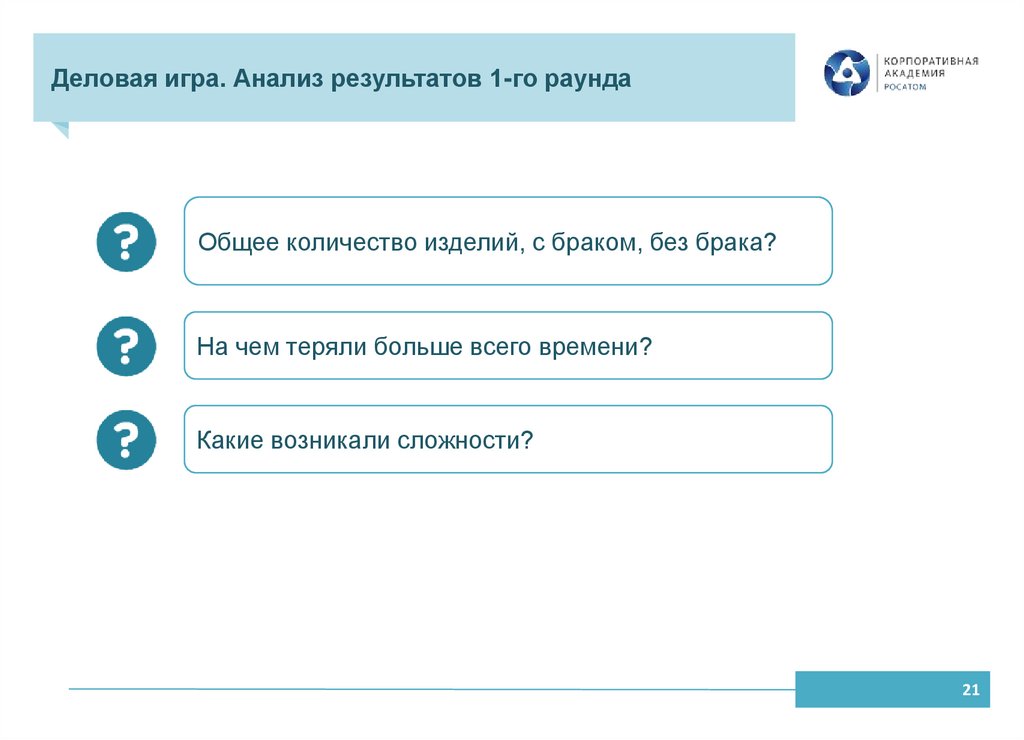 Деловая игра. Анализ результатов 1-го раунда

КОРПОРАТИВНАЯ АКАДЕМИЯ РОСАТОМ

?

Общее количество изделий, с браком, без брака?

?

На чем теряли больше всего времени?

?

Какие возникали сложности?

21